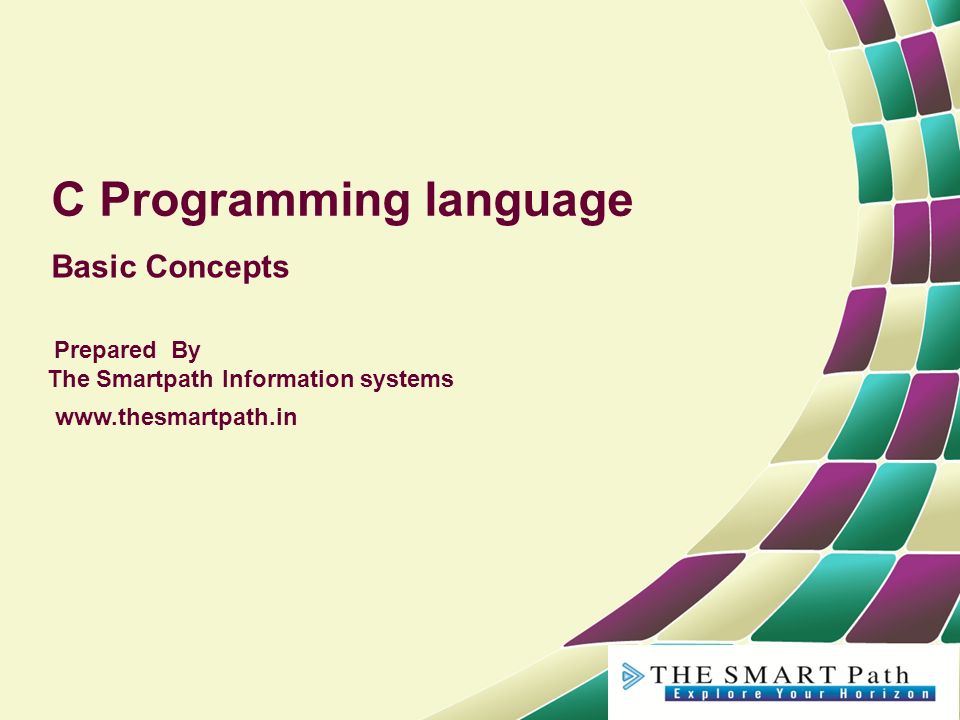 C Programming language

Basic Concepts

Prepared By
The Smartpath Information systems
www.thesmartpath.in

THE SMART Path
Explore Your Horizon